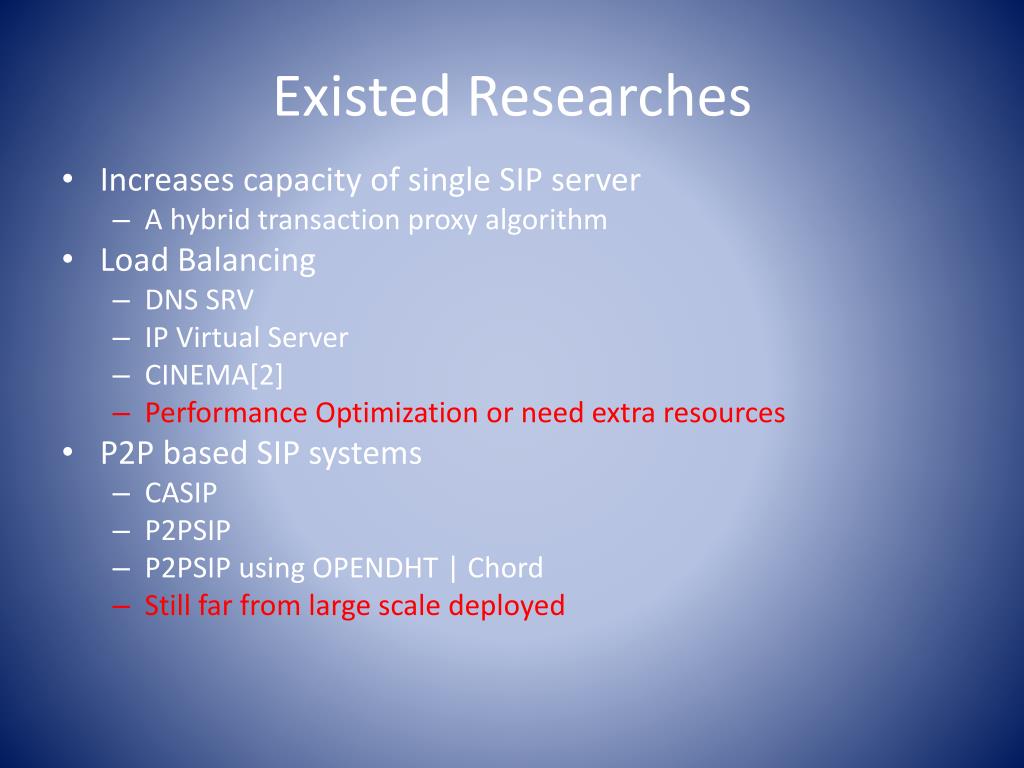 Existed Researches

• Increases capacity of single SIP server
  – A hybrid transaction proxy algorithm
• Load Balancing
  – DNS SRV
  – IP Virtual Server
  – CINEMA[2]
  – Performance Optimization or need extra resources
• P2P based SIP systems
  – CASIP
  – P2PSIP
  – P2PSIP using OPENDHT | Chord
  – Still far from large scale deployed